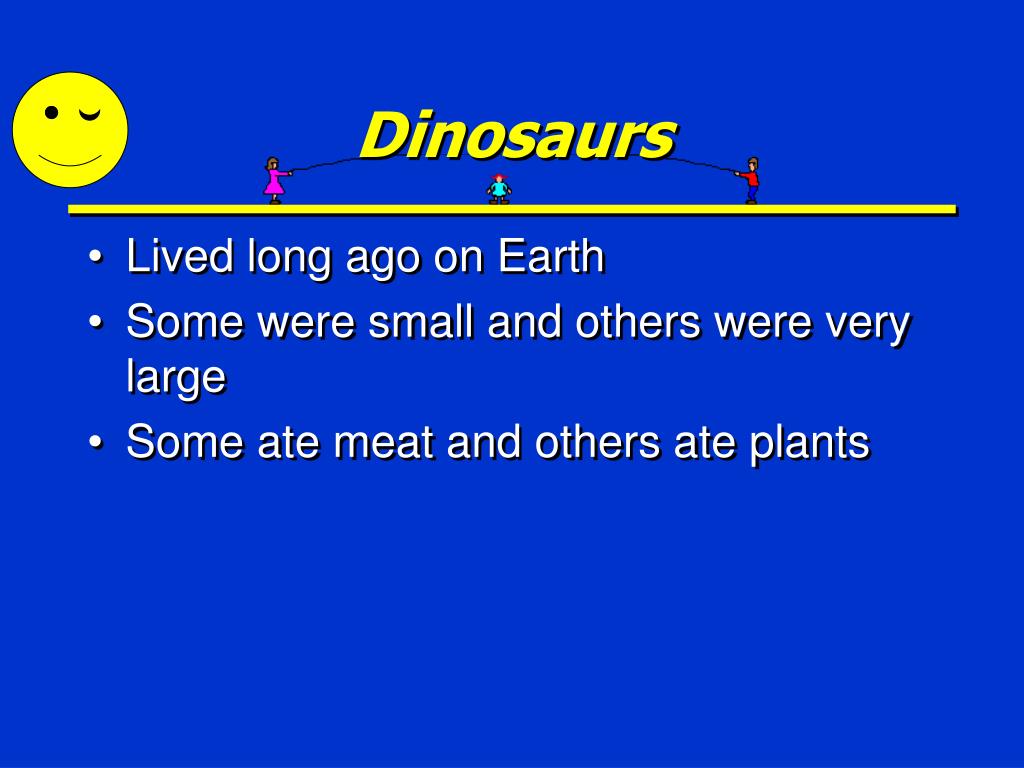 Dinosaurs

• Lived long ago on Earth
• Some were small and others were very large
• Some ate meat and others ate plants